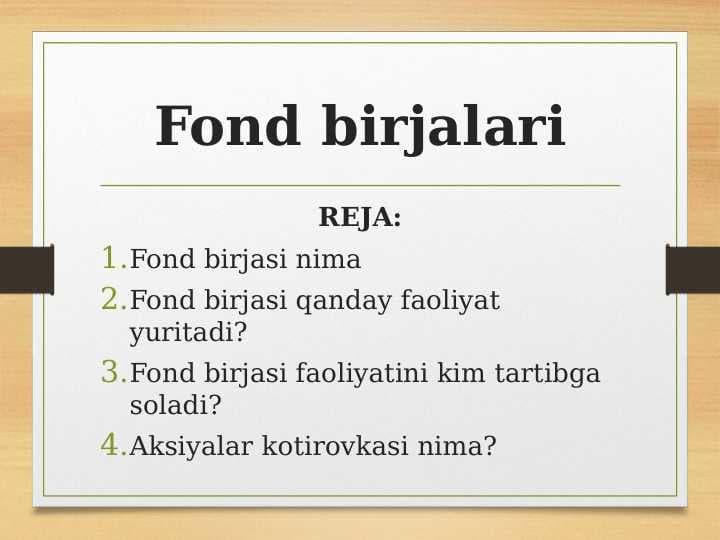 Fond birjalari

REJA:

1. Fond birjasi nima
2. Fond birjasi qanday faoliyat yuritadi?
3. Fond birjasi faoliyatini kim tartibga soladi?
4. Aksiyalar kotirovkasi nima?